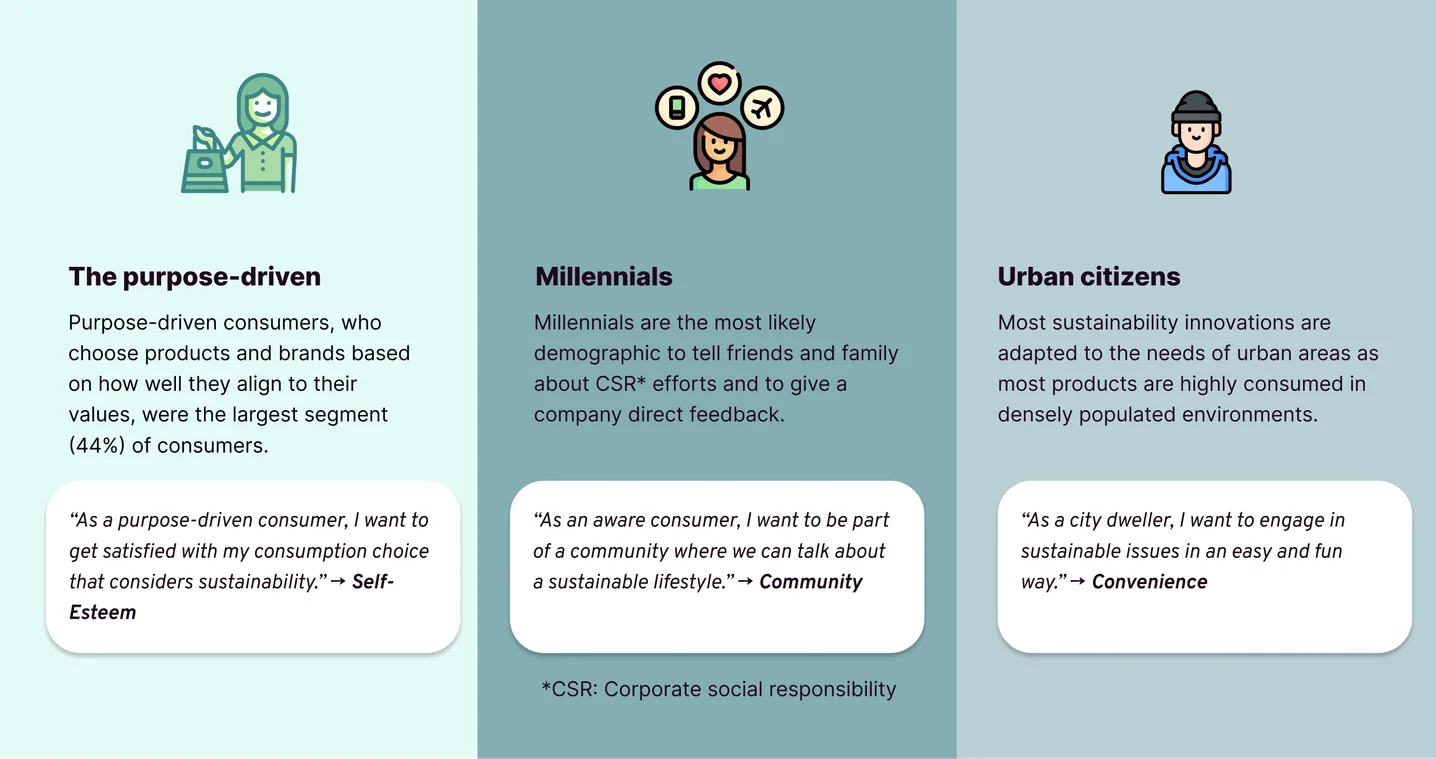 The purpose-driven

Purpose-driven consumers, who choose products and brands based on how well they align to their values, were the largest segment (44%) of consumers.

“As a purpose-driven consumer, I want to get satisfied with my consumption choice that considers sustainability.” → Self-Esteem

Millennials

Millennials are the most likely demographic to tell friends and family about CSR* efforts and to give a company direct feedback.

“As an aware consumer, I want to be part of a community where we can talk about a sustainable lifestyle.” → Community

*CSR: Corporate social responsibility

Urban citizens

Most sustainability innovations are adapted to the needs of urban areas as most products are highly consumed in densely populated environments.

“As a city dweller, I want to engage in sustainable issues in an easy and fun way.” → Convenience